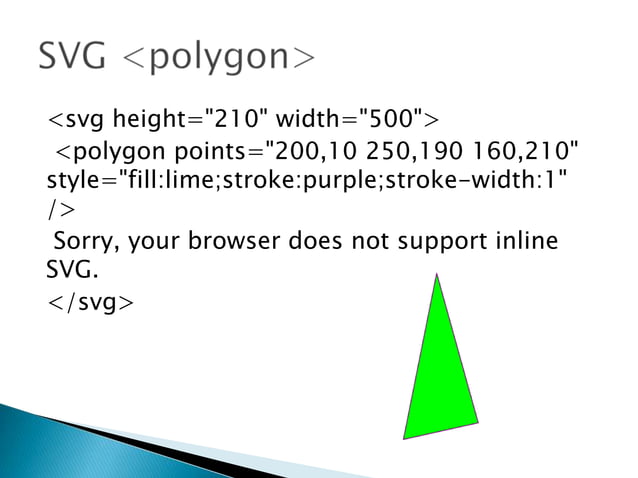 SVG <polygon>

<svg height="210" width="500">
<polygon points="200,10 250,190 160,210" style="fill:lime;stroke:purple;stroke-width:1" />
Sorry, your browser does not support inline SVG.
</svg>